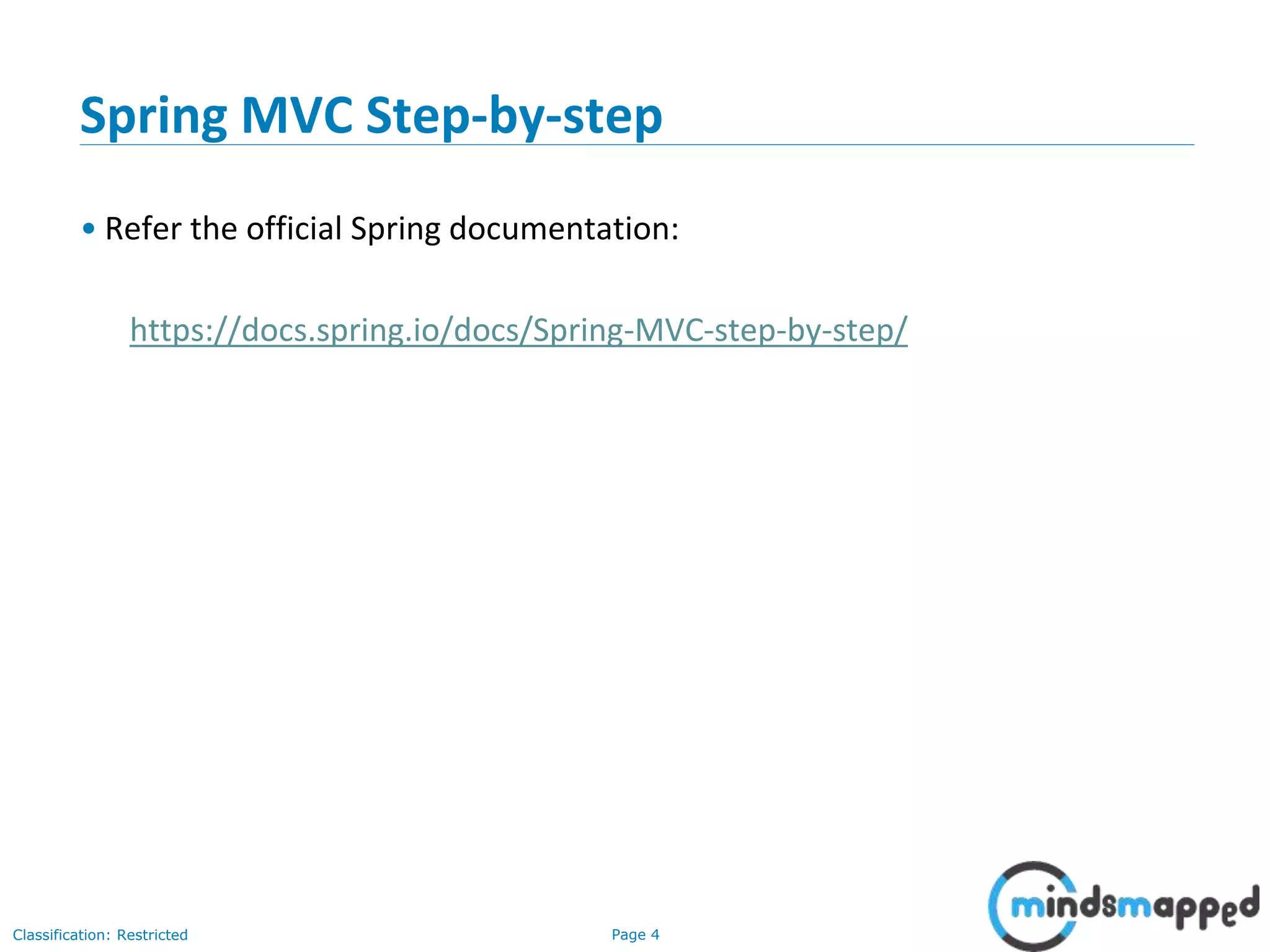 Spring MVC Step-by-step

• Refer the official Spring documentation:

https://docs.spring.io/docs/Spring-MVC-step-by-step/

Classification: Restricted

Page 4

mindsmapped